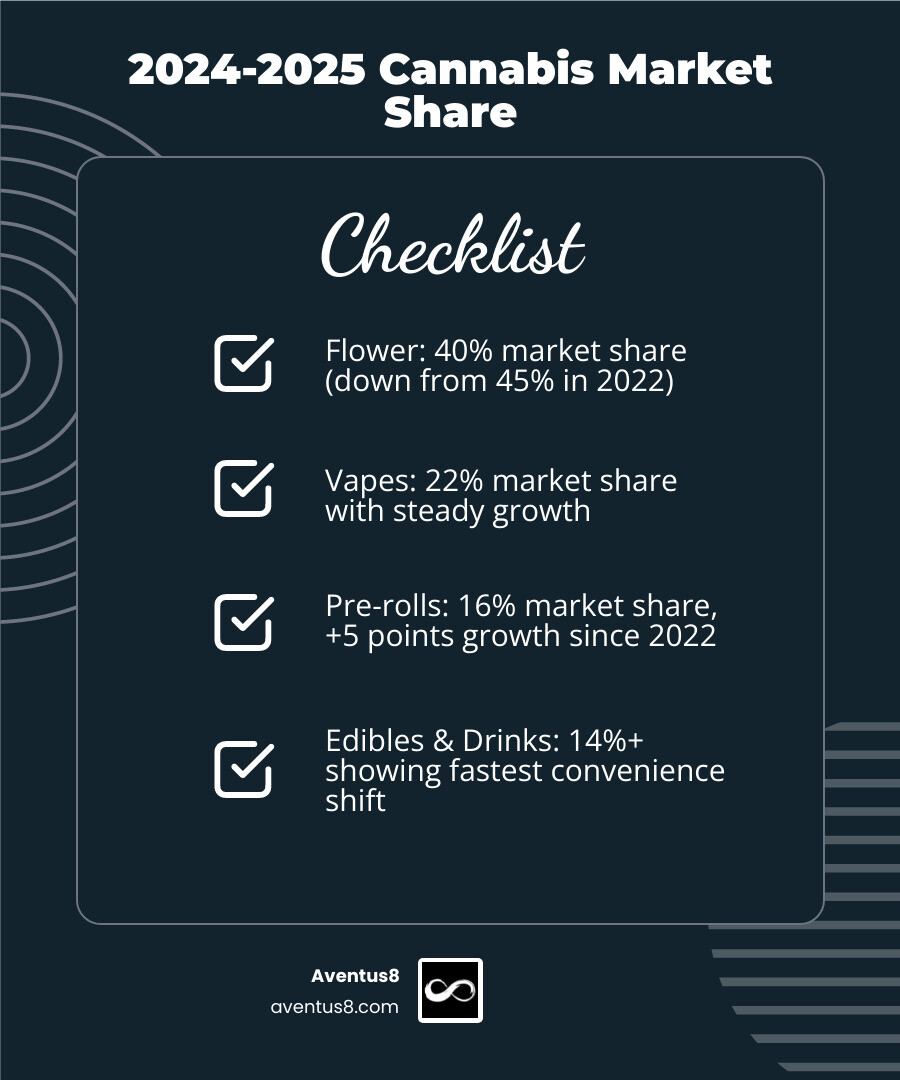 2024-2025 Cannabis Market Share

Checklist

Flower: 40% market share (down from 45% in 2022)

Vapes: 22% market share with steady growth

Pre-rolls: 16% market share, +5 points growth since 2022

Edibles & Drinks: 14%+ showing fastest convenience shift

Aventus8
aventus8.com